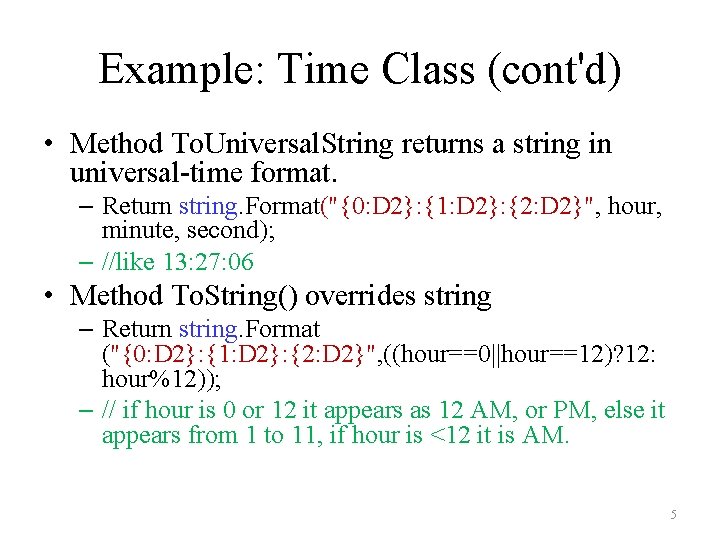 Example: Time Class (cont'd)

• Method ToUniversalString returns a string in universal-time format.

– Return string.Format("{0:D2}:{1:D2}:{2:D2}", hour, minute, second);

– //like 13:27:06

• Method ToString() overrides string

– Return string.Format ("{0:D2}:{1:D2}:{2:D2}",((hour==0||hour==12)?12: hour%12));

– // if hour is 0 or 12 it appears as 12 AM, or PM, else it appears from 1 to 11, if hour is <12 it is AM.

5